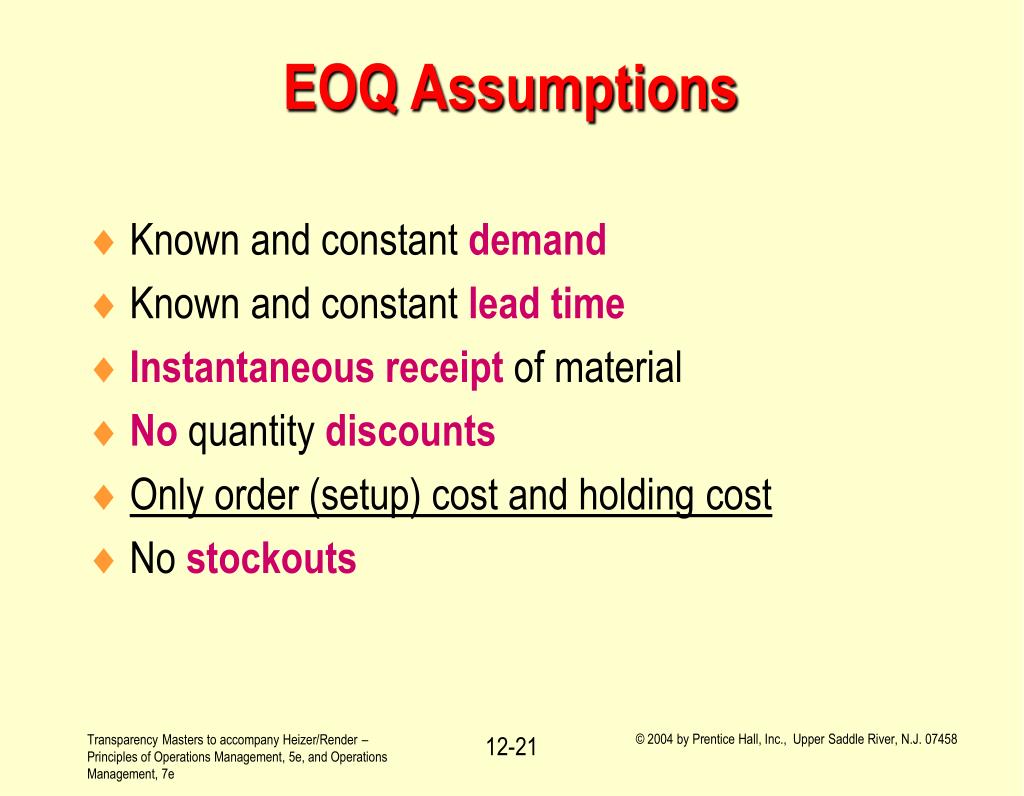 EOQ Assumptions

♦ Known and constant demand
♦ Known and constant lead time
♦ Instantaneous receipt of material
♦ No quantity discounts
♦ Only order (setup) cost and holding cost
♦ No stockouts

Transparency Masters to accompany Heizer/Render – Principles of Operations Management, 5e, and Operations Management, 7e

12-21

© 2004 by Prentice Hall, Inc., Upper Saddle River, N.J. 07458